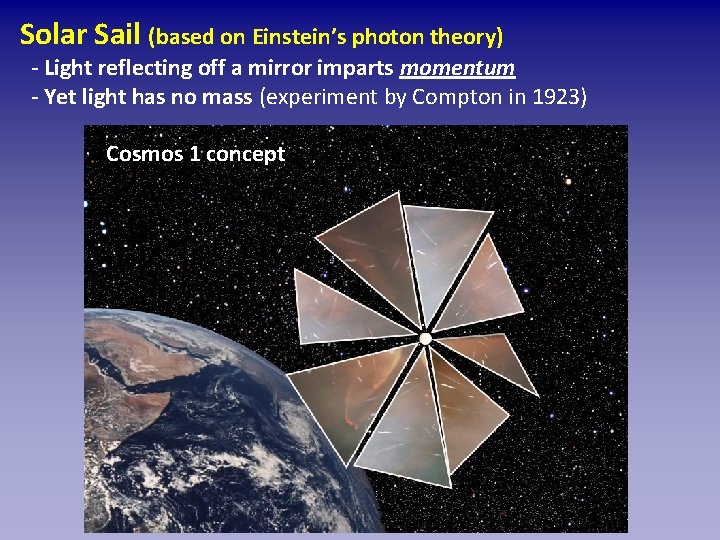 Solar Sail (based on Einstein's photon theory)
- Light reflecting off a mirror imparts momentum
- Yet light has no mass (experiment by Compton in 1923)

Cosmos 1 concept